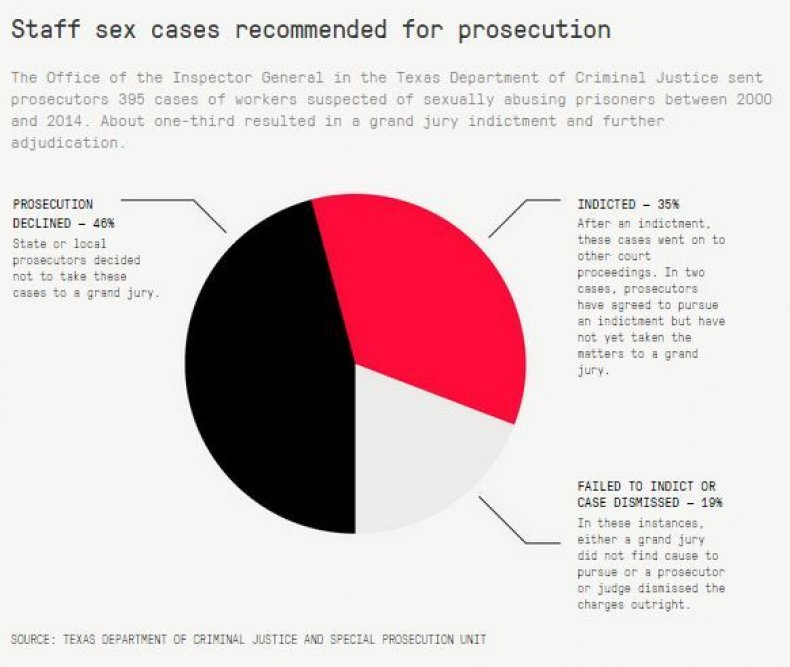 Staff sex cases recommended for prosecution

The Office of the Inspector General in the Texas Department of Criminal Justice sent prosecutors 395 cases of workers suspected of sexually abusing prisoners between 2000 and 2014. About one-third resulted in a grand jury indictment and further adjudication.

PROSECUTION DECLINED – 46%
State or local prosecutors decided not to take these cases to a grand jury.

INDICTED – 35%
After an indictment, these cases went on to other court proceedings. In two cases, prosecutors have agreed to pursue an indictment but have not yet taken the matters to a grand jury.

FAILED TO INDICT OR CASE DISMISSED – 19%
In these instances, either a grand jury did not find cause to pursue or a prosecutor or judge dismissed the charges outright.

SOURCE: TEXAS DEPARTMENT OF CRIMINAL JUSTICE AND SPECIAL PROSECUTION UNIT